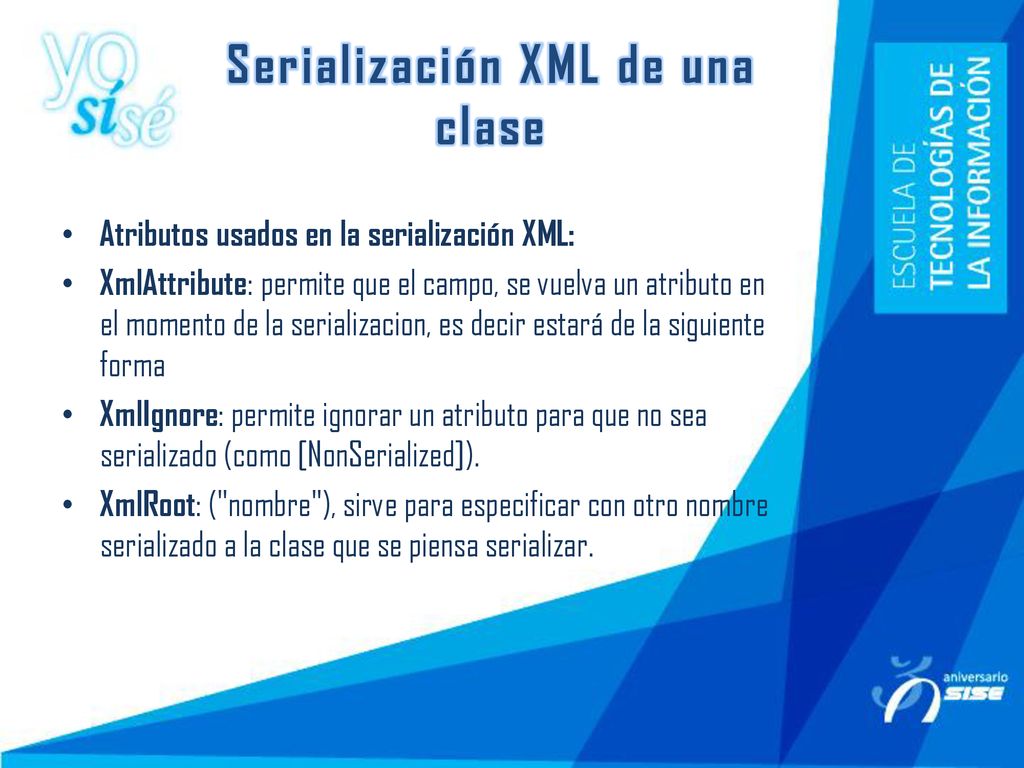 yo sí sé

Serialización XML de una clase

ESCUELA DE TECNOLOGÍAS DE LA INFORMACIÓN

• Atributos usados en la serialización XML:

• XmlAttribute: permite que el campo, se vuelva un atributo en el momento de la serializacion, es decir estará de la siguiente forma

• XmlIgnore: permite ignorar un atributo para que no sea serializado (como [NonSerialized]).

• XmlRoot: ("nombre"), sirve para especificar con otro nombre serializado a la clase que se piensa serializar.

aniversario SISE